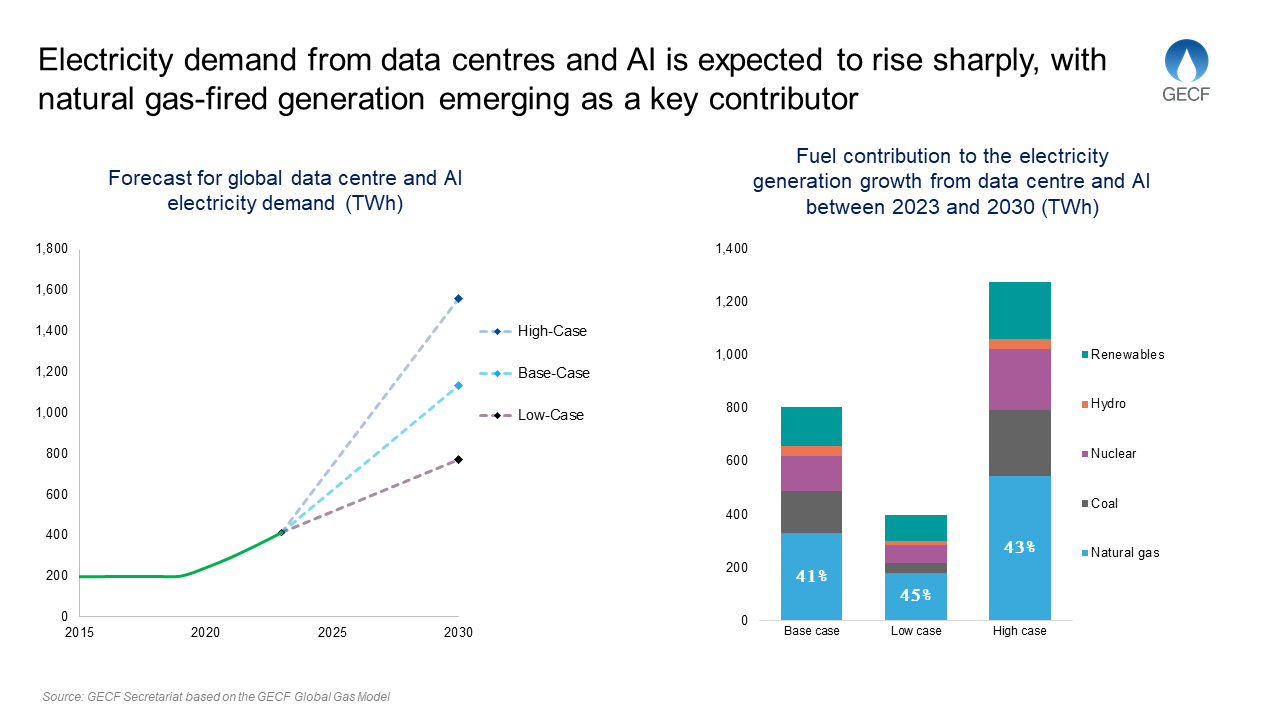 Electricity demand from data centres and AI is expected to rise sharply, with natural gas-fired generation emerging as a key contributor

GECF

Forecast for global data centre and AI electricity demand (TWh)

1,800
1,600
1,400
1,200
1,000
800
600
400
200
0
2015
2020
2025
2030

High-Case
Base-Case
Low-Case

Fuel contribution to the electricity generation growth from data centre and AI between 2023 and 2030 (TWh)

1,400
1,200
1,000
800
600
400
200
0

41%
45%
43%

Base case
Low case
High case

Renewables
Hydro
Nuclear
Coal
Natural gas

Source: GECF Secretariat based on the GECF Global Gas Model